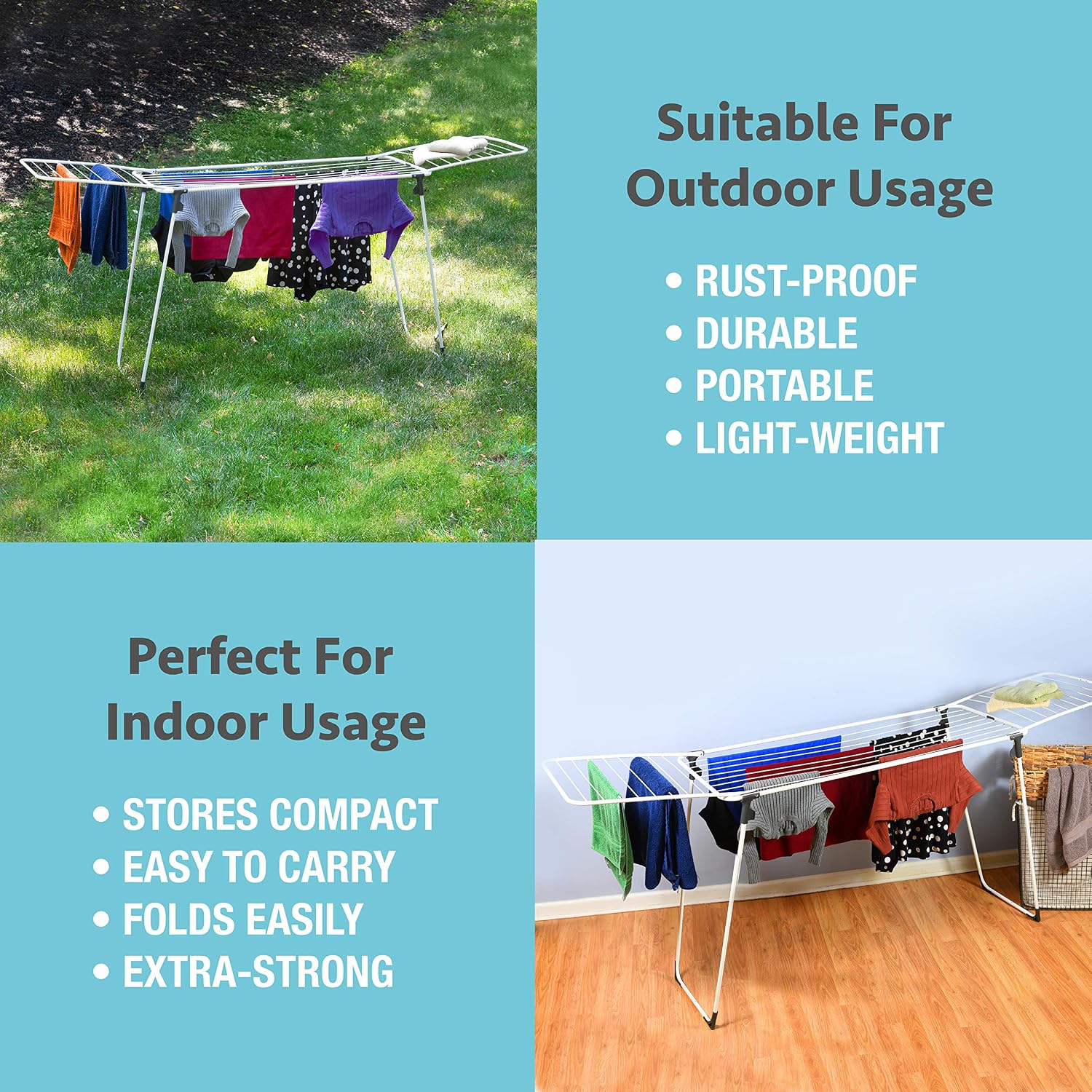 Suitable For Outdoor Usage

• RUST-PROOF
• DURABLE
• PORTABLE
• LIGHT-WEIGHT

Perfect For Indoor Usage

• STORES COMPACT
• EASY TO CARRY
• FOLDS EASILY
• EXTRA-STRONG